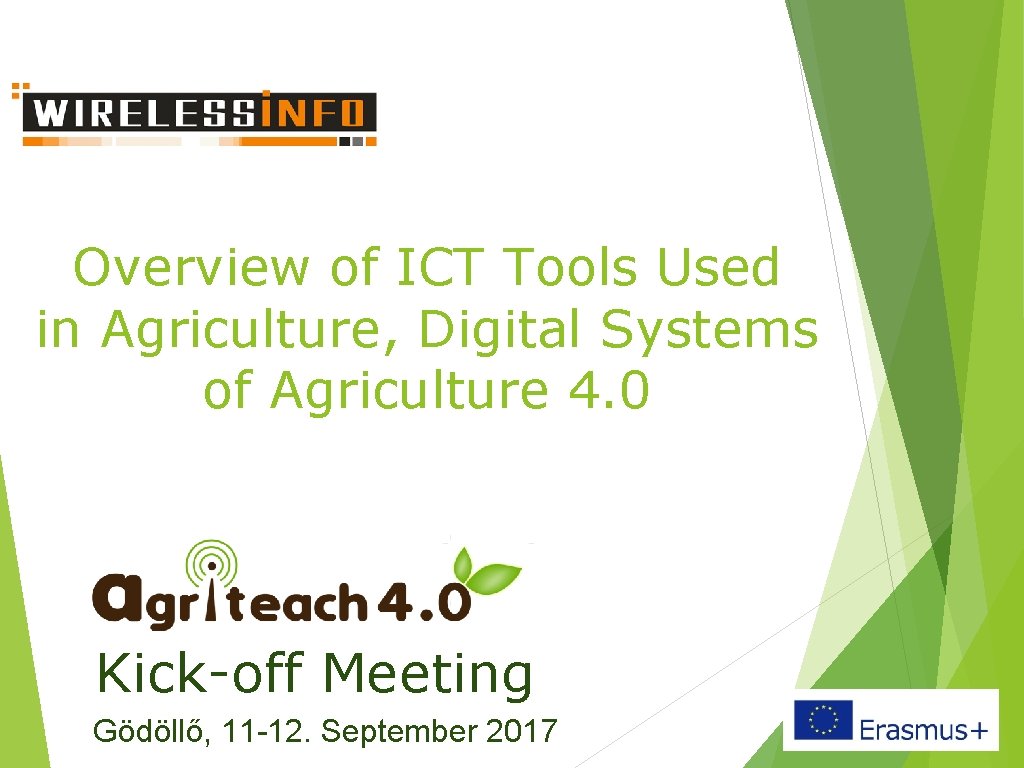 WIRELESSINFO

Overview of ICT Tools Used in Agriculture, Digital Systems of Agriculture 4.0

agriteach 4.0

Kick-off Meeting

Gödöllő, 11-12. September 2017

Erasmus+